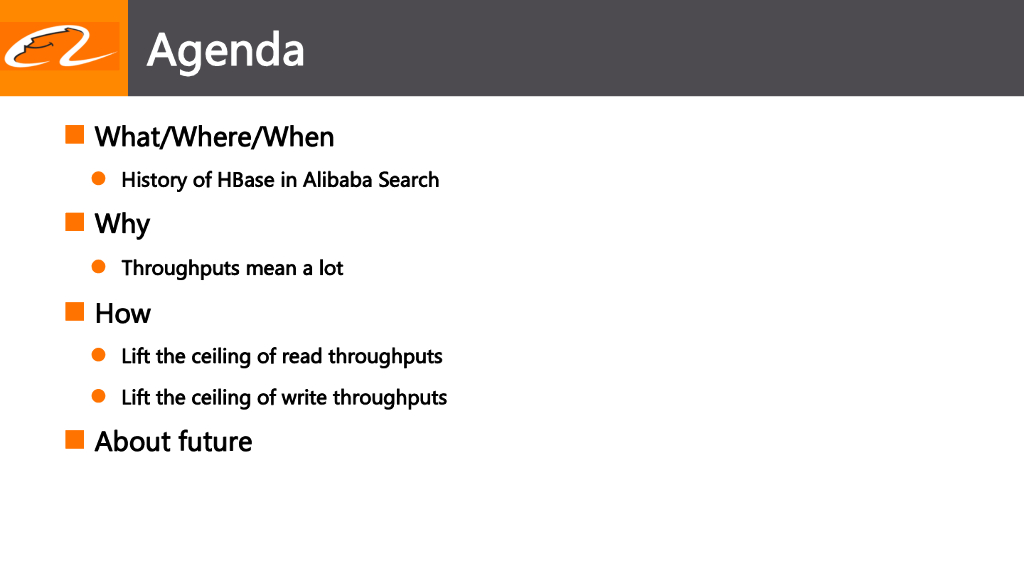 Agenda

What/Where/When

History of HBase in Alibaba Search

Why

Throughputs mean a lot

How

Lift the ceiling of read throughputs

Lift the ceiling of write throughputs

About future